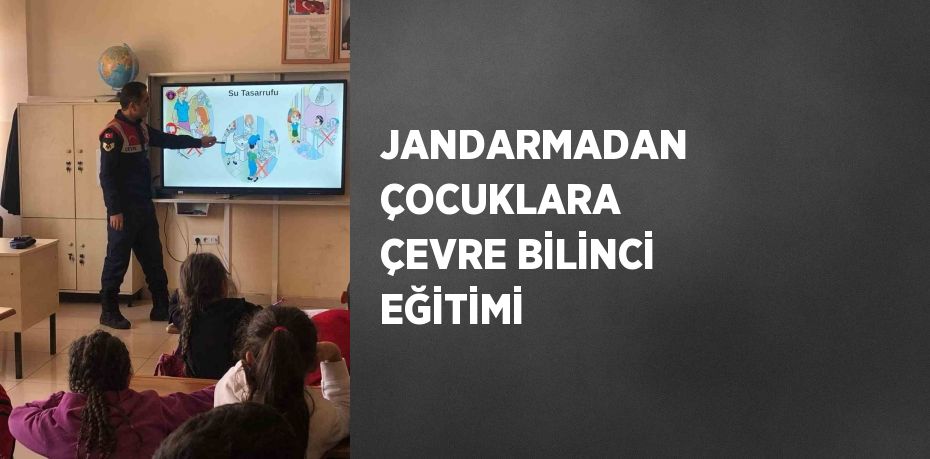 Su Tasarrufu

JANDARMADAN ÇOCUKLARA ÇEVRE BİLİNCİ EĞİTİMİ